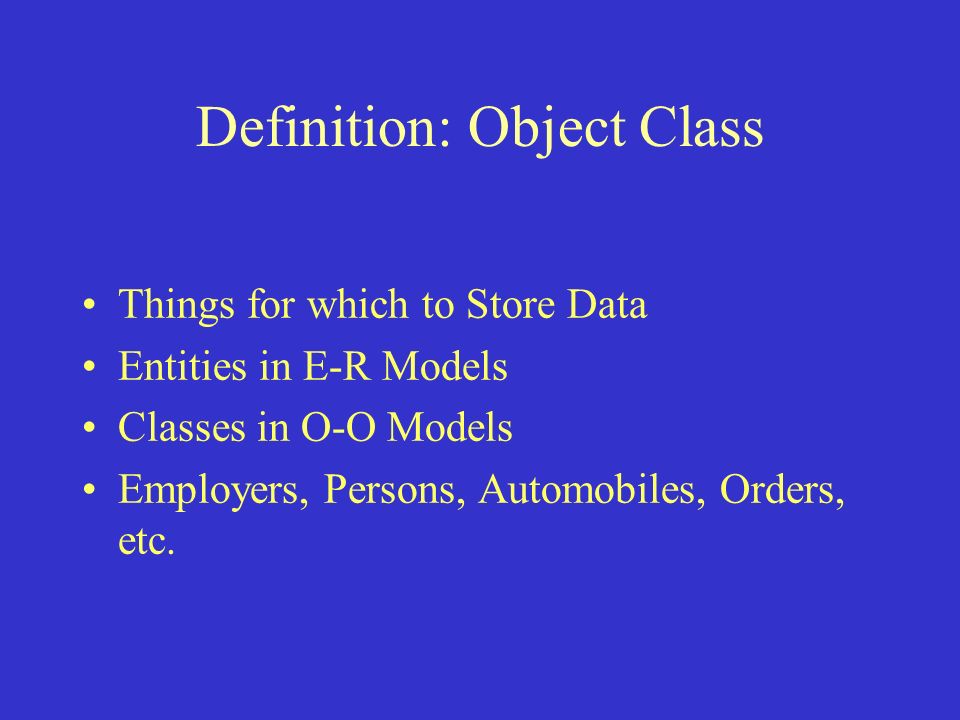 Definition: Object Class

• Things for which to Store Data
• Entities in E-R Models
• Classes in O-O Models
• Employers, Persons, Automobiles, Orders, etc.